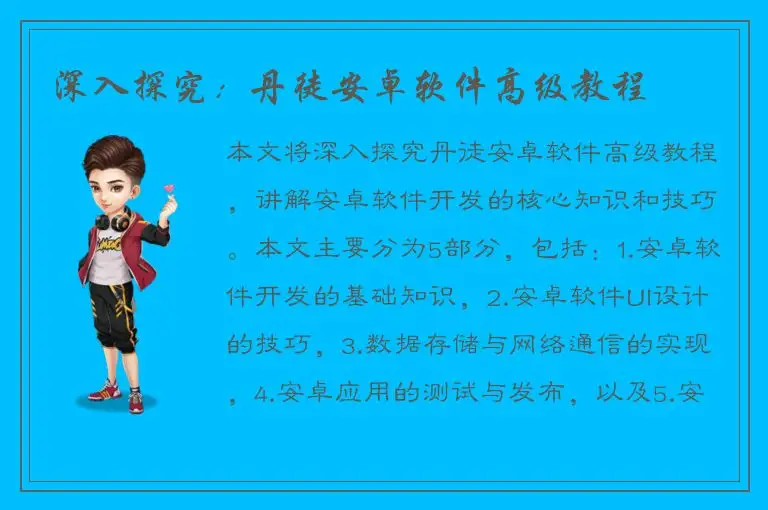 深入探究：丹徒安卓软件高级教程

本文将深入探究丹徒安卓软件高级教程，讲解安卓软件开发的核心知识和技巧。本文主要分为5部分，包括：1.安卓软件开发的基础知识，2.安卓软件UI设计的技巧，3.数据存储与网络通信的实现，4.安卓应用的测试与发布，以及5.安